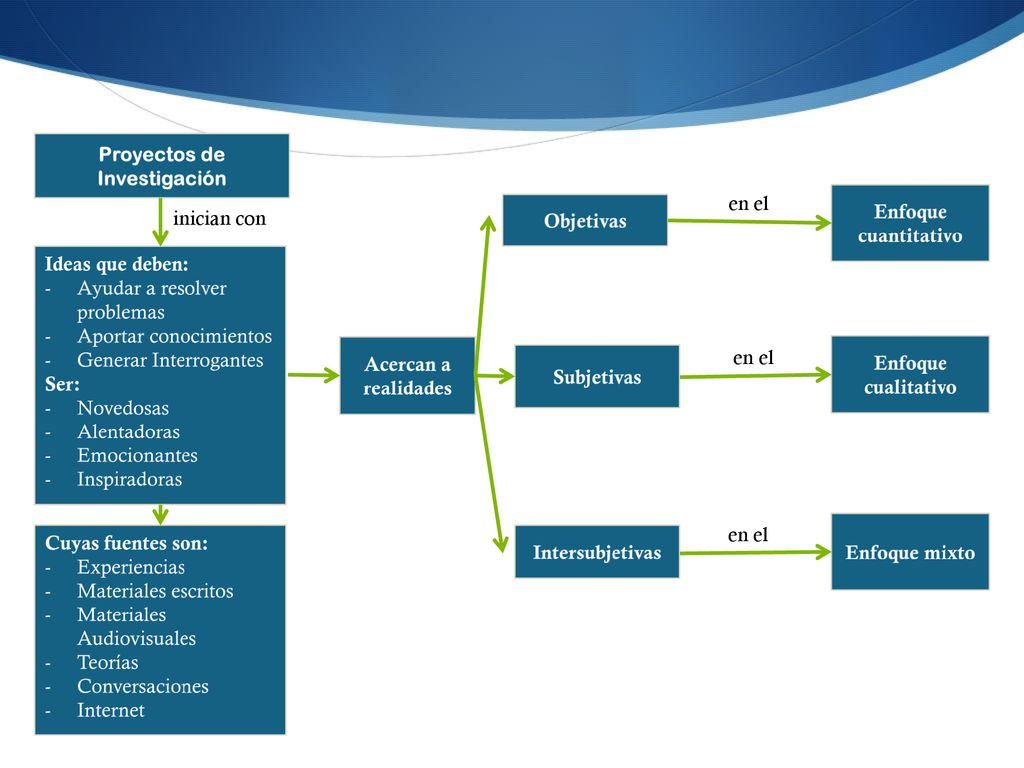 Proyectos de Investigación

inician con

Ideas que deben:
- Ayudar a resolver problemas
- Aportar conocimientos
- Generar Interrogantes
Ser:
- Novedosas
- Alentadoras
- Emocionantes
- Inspiradoras

Cuyas fuentes son:
- Experiencias
- Materiales escritos
- Materiales Audiovisuales
- Teorías
- Conversaciones
- Internet

Acercan a realidades

Objetivas

en el

Enfoque cuantitativo

Subjetivas

en el

Enfoque cualitativo

Intersubjetivas

en el

Enfoque mixto